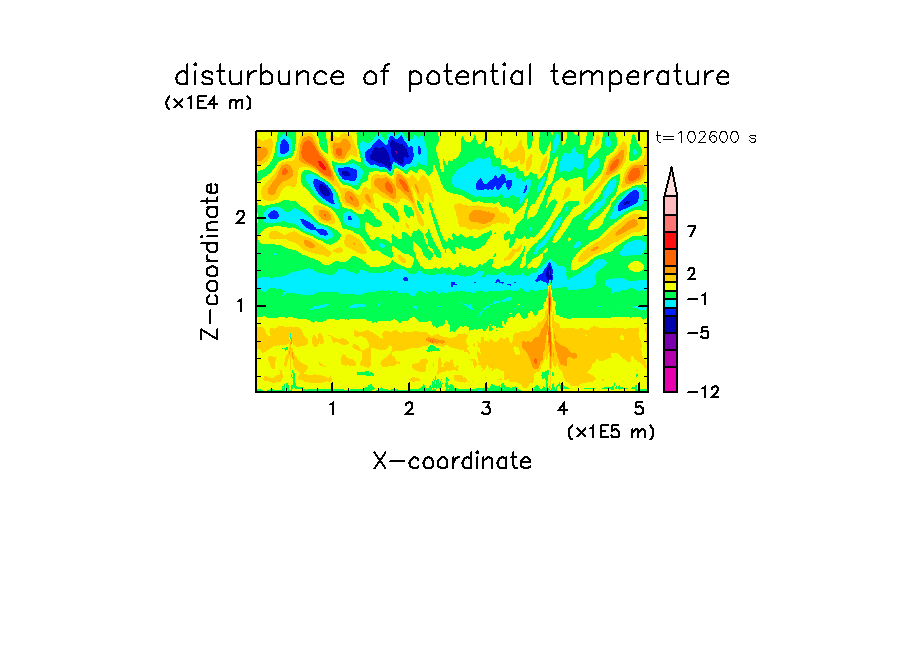 disturbunce of potential temperature

(x1E4 m)

t=102600 s

Z-coordinate

2

1

7

2

−1

−5

−12

1 2 3 4 5

(x1E5 m)

X-coordinate